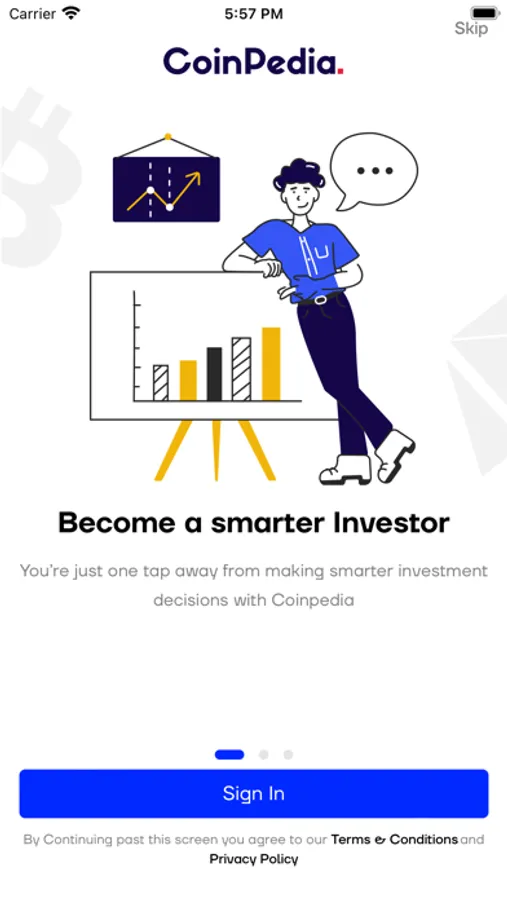 Carrier 5:57 PM

Skip

CoinPedia.

Become a smarter Investor

You're just one tap away from making smarter investment decisions with Coinpedia

Sign In

By Continuing past this screen you agree to our Terms & Conditions and Privacy Policy